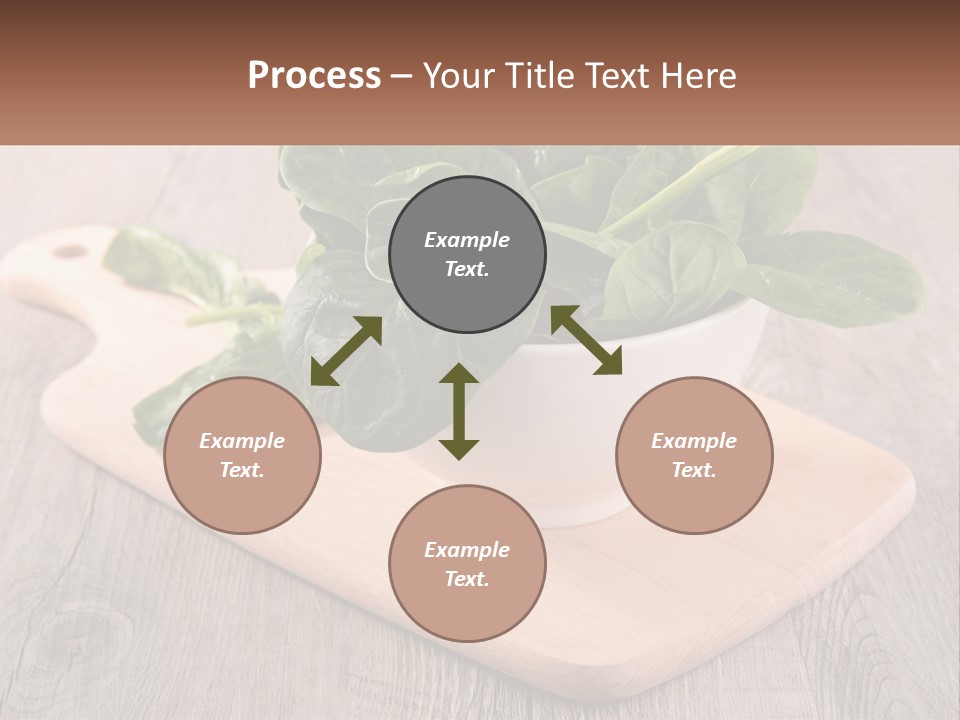 Process – Your Title Text Here

Example Text.

Example Text.

Example Text.

Example Text.